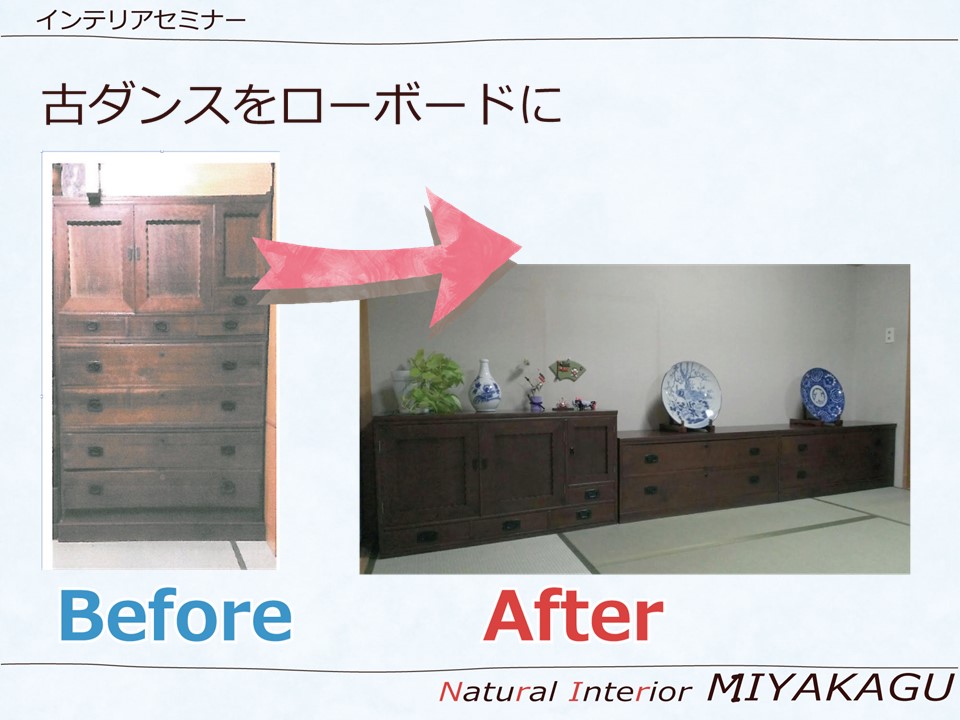 インテリアセミナー

古ダンスをローボードに

Before

After

Natural Interior MIYAKAGU